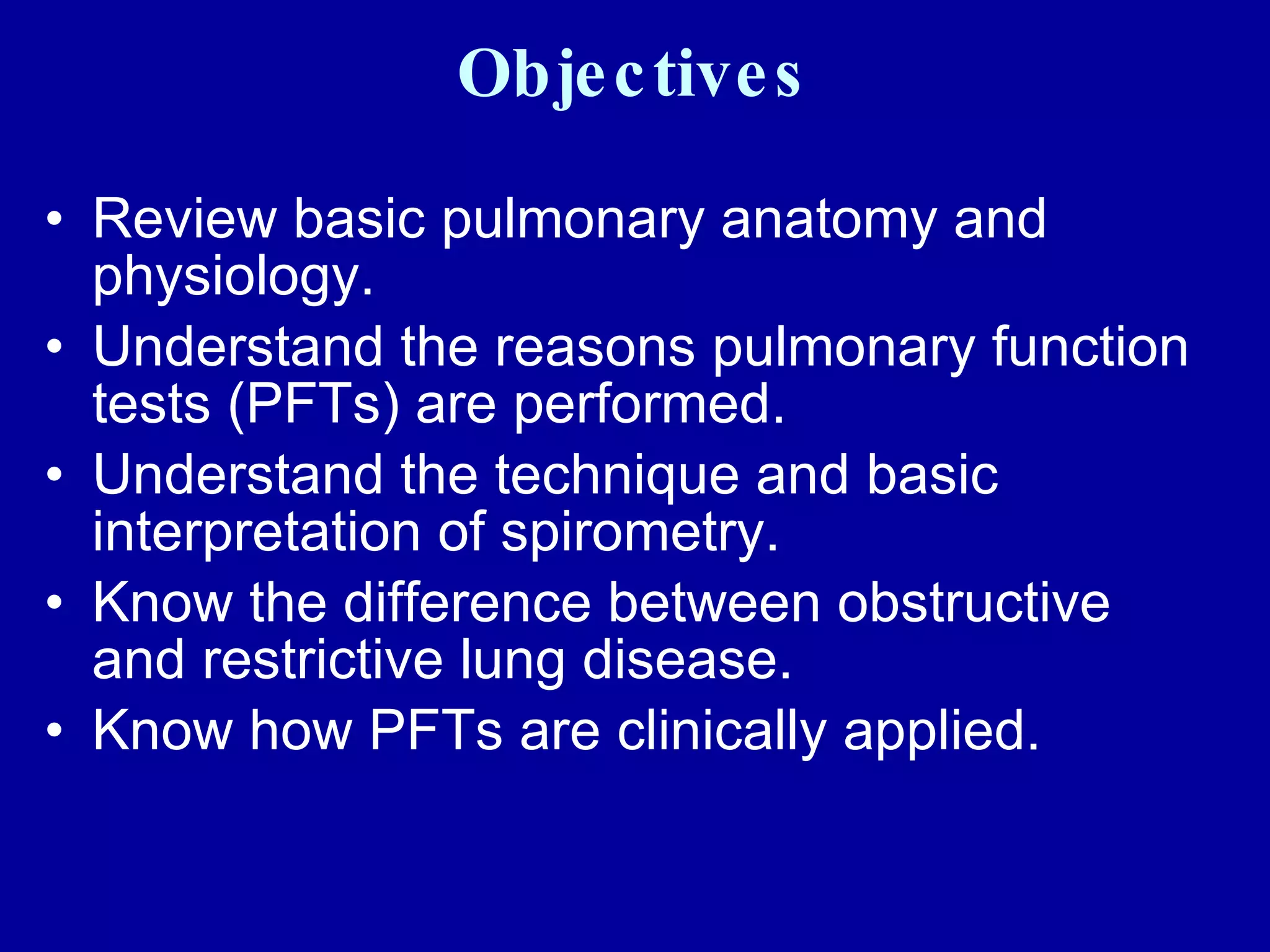 Objectives

• Review basic pulmonary anatomy and physiology.
• Understand the reasons pulmonary function tests (PFTs) are performed.
• Understand the technique and basic interpretation of spirometry.
• Know the difference between obstructive and restrictive lung disease.
• Know how PFTs are clinically applied.